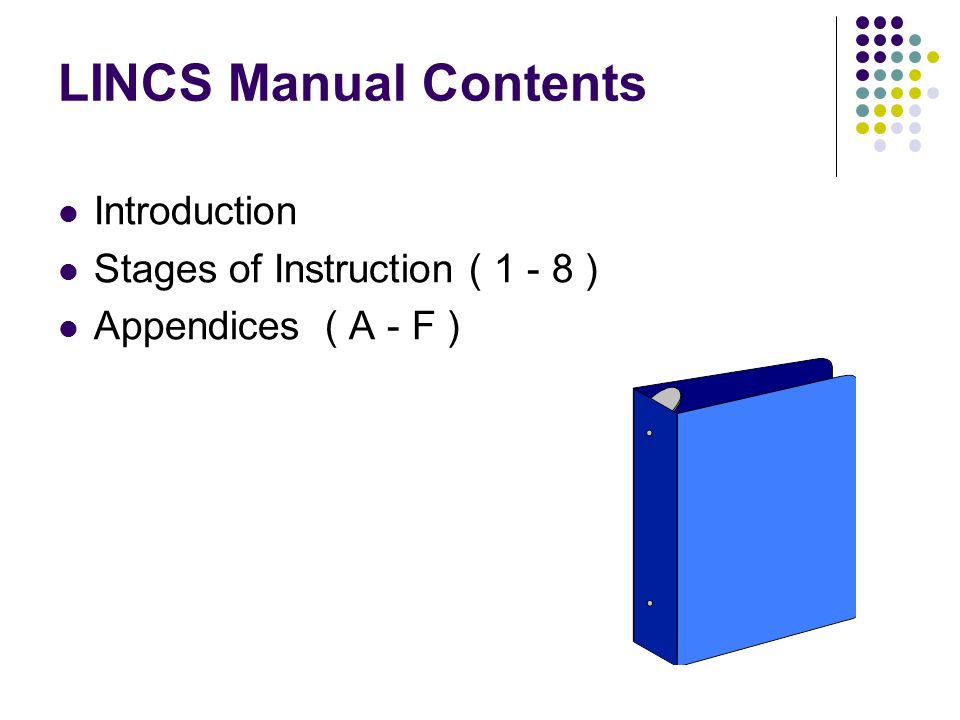 LINCS Manual Contents

- Introduction
- Stages of Instruction ( 1 - 8 )
- Appendices ( A - F )